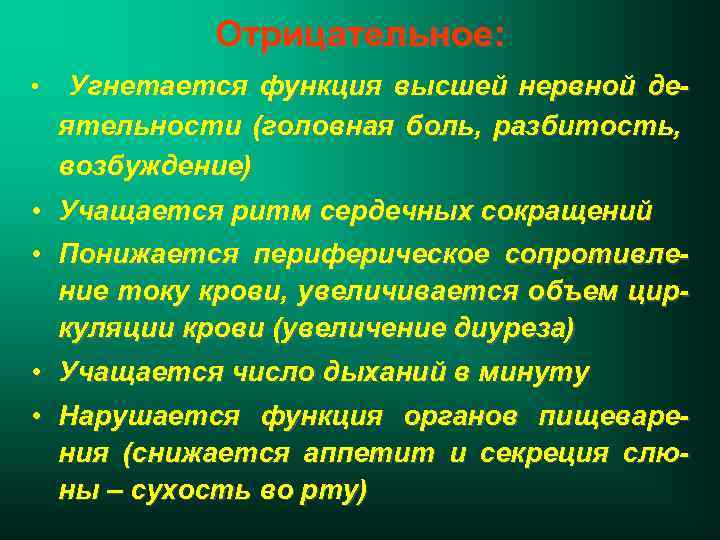 Отрицательное:

• Угнетается функция высшей нервной деятельности (головная боль, разбитость, возбуждение)

• Учащается ритм сердечных сокращений

• Понижается периферическое сопротивление току крови, увеличивается объем циркуляции крови (увеличение диуреза)

• Учащается число дыханий в минуту

• Нарушается функция органов пищеварения (снижается аппетит и секреция слюны – сухость во рту)